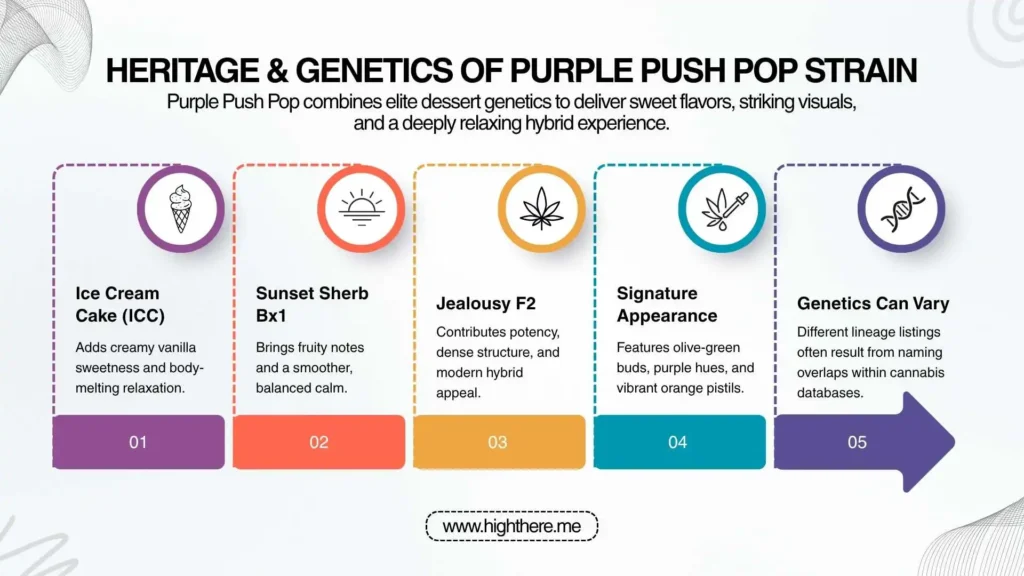 HERITAGE & GENETICS OF PURPLE PUSH POP STRAIN

Purple Push Pop combines elite dessert genetics to deliver sweet flavors, striking visuals, and a deeply relaxing hybrid experience.

Ice Cream Cake (ICC)

Adds creamy vanilla sweetness and body-melting relaxation.

01

Sunset Sherb Bx1

Brings fruity notes and a smoother, balanced calm.

02

Jealousy F2

Contributes potency, dense structure, and modern hybrid appeal.

03

Signature Appearance

Features olive-green buds, purple hues, and vibrant orange pistils.

04

Genetics Can Vary

Different lineage listings often result from naming overlaps within cannabis databases.

05

www.highthere.me